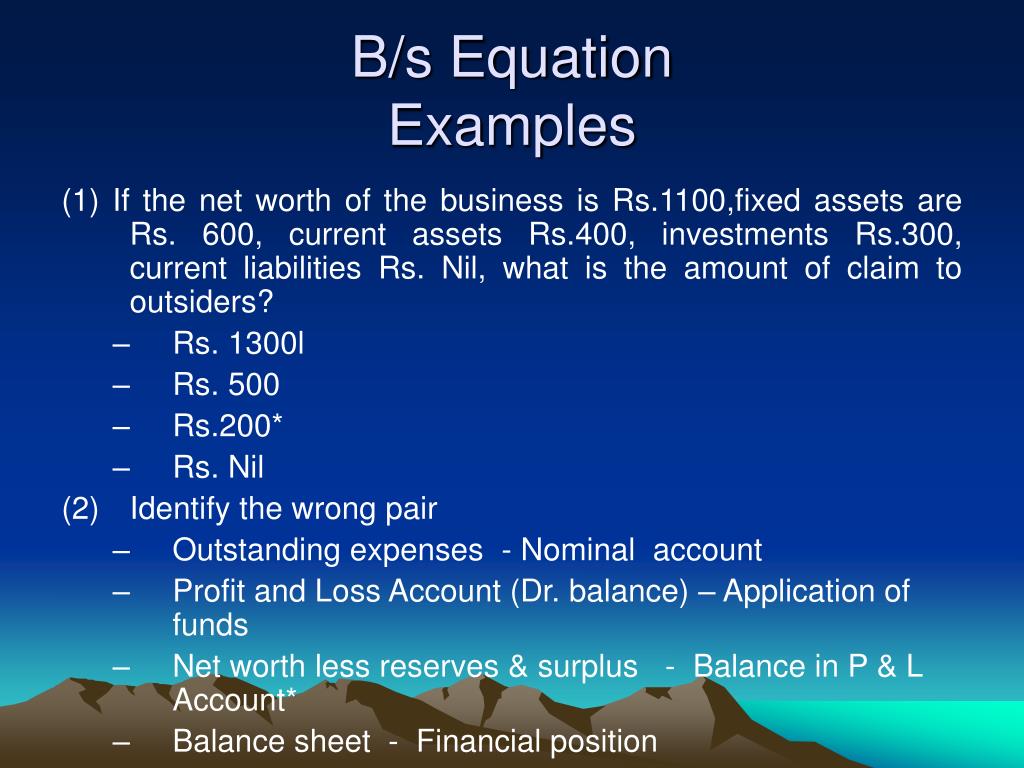 B/s Equation
Examples

(1) If the net worth of the business is Rs.1100,fixed assets are Rs. 600, current assets Rs.400, investments Rs.300, current liabilities Rs. Nil, what is the amount of claim to outsiders?
– Rs. 1300l
– Rs. 500
– Rs.200*
– Rs. Nil
(2) Identify the wrong pair
– Outstanding expenses - Nominal account
– Profit and Loss Account (Dr. balance) – Application of funds
– Net worth less reserves & surplus - Balance in P & L Account*
– Balance sheet - Financial position